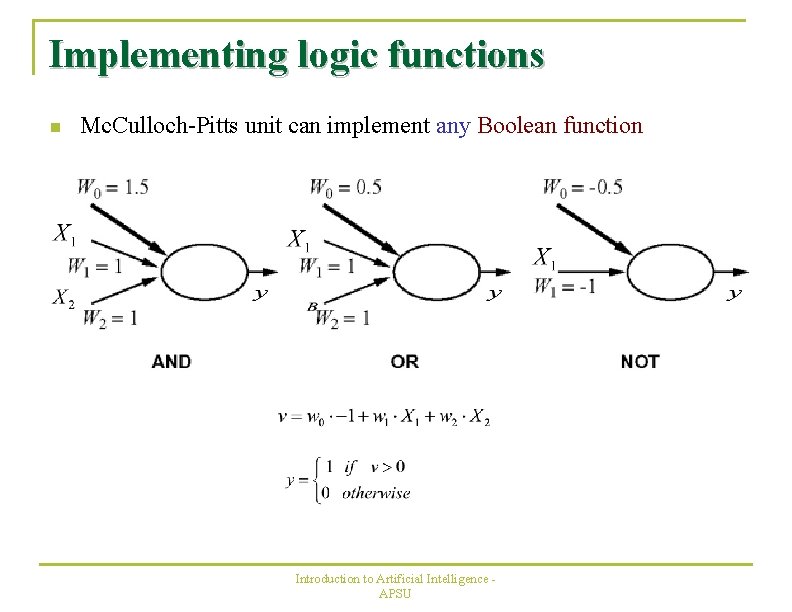 Implementing logic functions

McCulloch-Pitts unit can implement any Boolean function

$W_0 = 1.5$
$X_1$
$W_1 = 1$
$X_2$
$W_2 = 1$
$y$
AND

$W_0 = 0.5$
$X_1$
$W_1 = 1$
B
$W_2 = 1$
$y$
OR

$W_0 = -0.5$
$X_1$
$W_1 = -1$
$y$
NOT

$v = w_0 \cdot -1 + w_1 \cdot X_1 + w_2 \cdot X_2$

$y = \begin{cases} 1 & if \quad v > 0 \\ 0 & otherwise \end{cases}$

Introduction to Artificial Intelligence - APSU